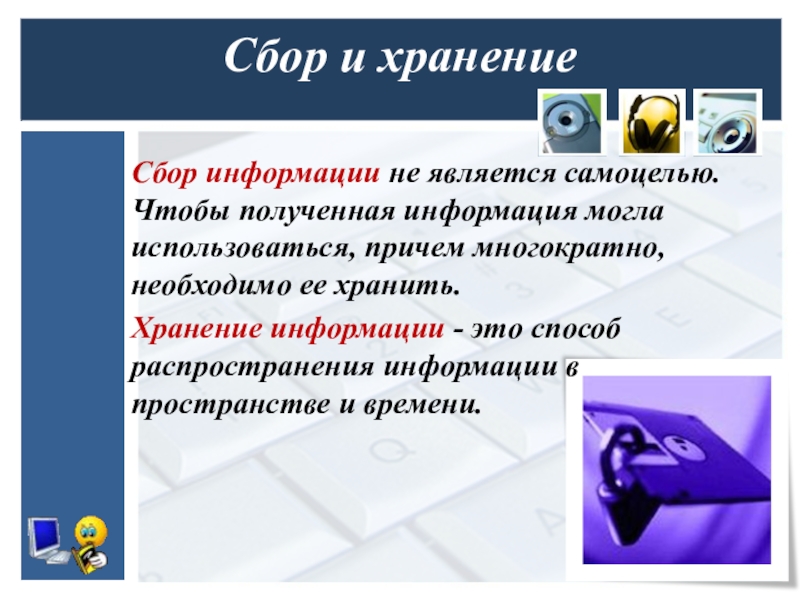 Сбор и хранение

Сбор информации не является самоцелью. Чтобы полученная информация могла использоваться, причем многократно, необходимо ее хранить.

Хранение информации - это способ распространения информации в пространстве и времени.